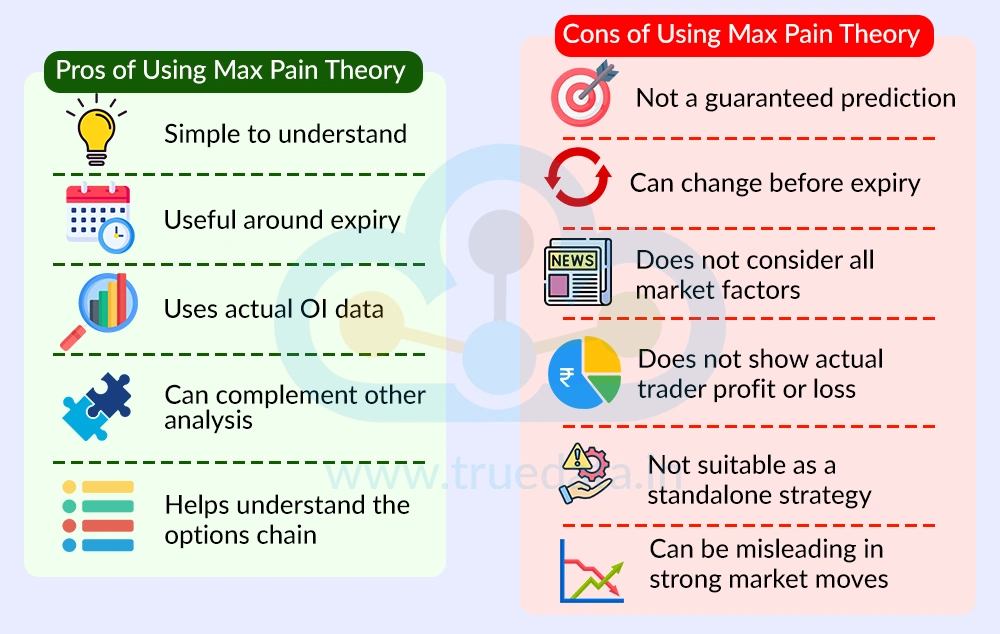 Pros of Using Max Pain Theory

Simple to understand

Useful around expiry

Uses actual OI data

Can complement other analysis

Helps understand the options chain

Cons of Using Max Pain Theory

Not a guaranteed prediction

Can change before expiry

NEWS

Does not consider all market factors

₹

Does not show actual trader profit or loss

Not suitable as a standalone strategy

Can be misleading in strong market moves

www.truedata.in